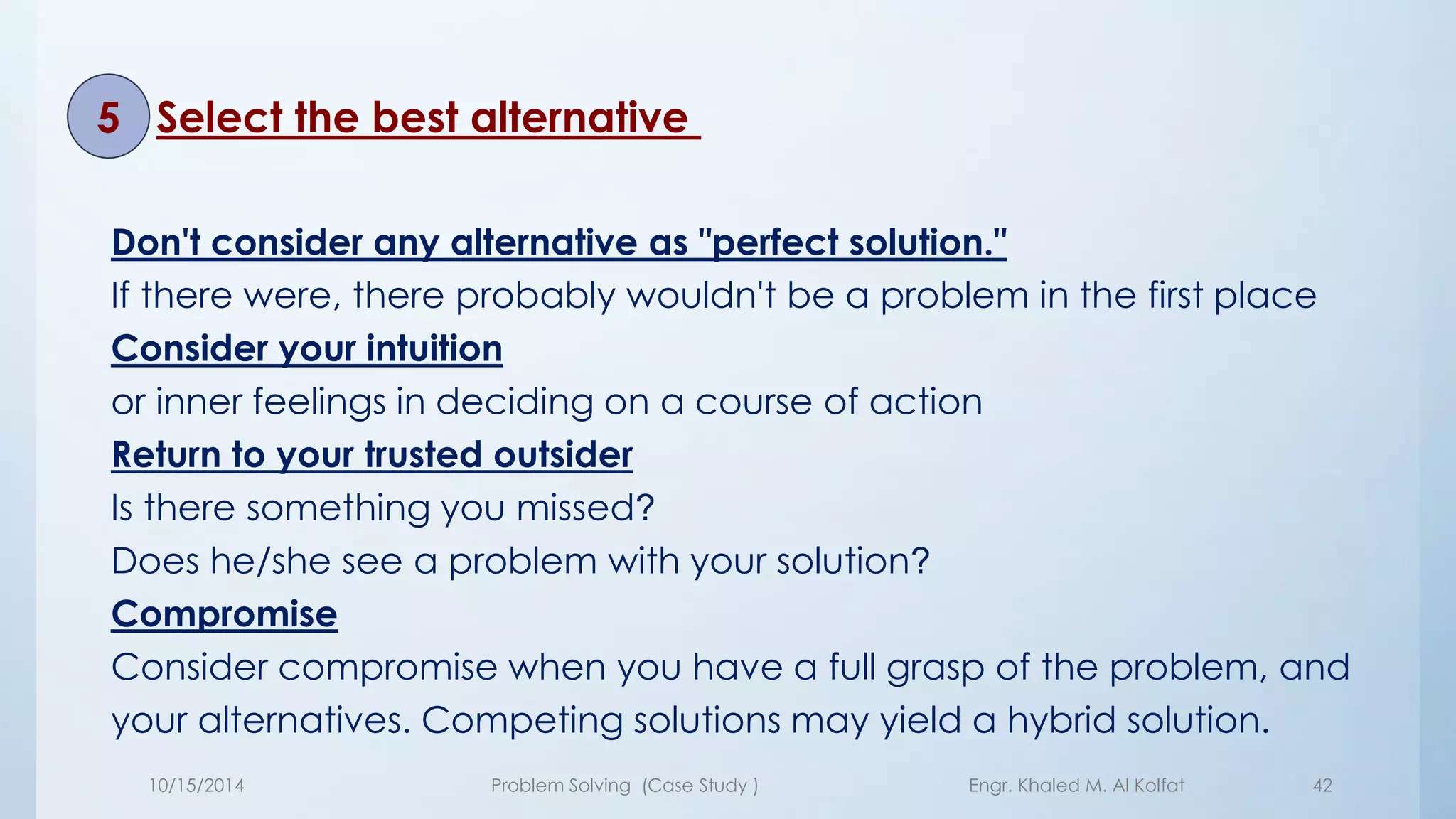 5 Select the best alternative

Don't consider any alternative as "perfect solution."
If there were, there probably wouldn't be a problem in the first place
Consider your intuition
or inner feelings in deciding on a course of action
Return to your trusted outsider
Is there something you missed?
Does he/she see a problem with your solution?
Compromise
Consider compromise when you have a full grasp of the problem, and your alternatives. Competing solutions may yield a hybrid solution.

10/15/2014 Problem Solving (Case Study ) Engr. Khaled M. Al Kolfat 42